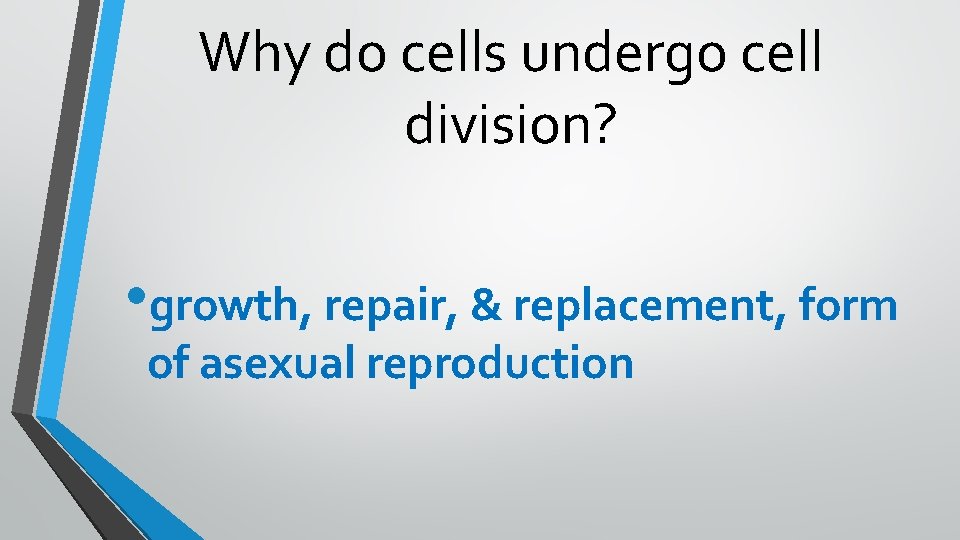 Why do cells undergo cell division?

• growth, repair, & replacement, form of asexual reproduction